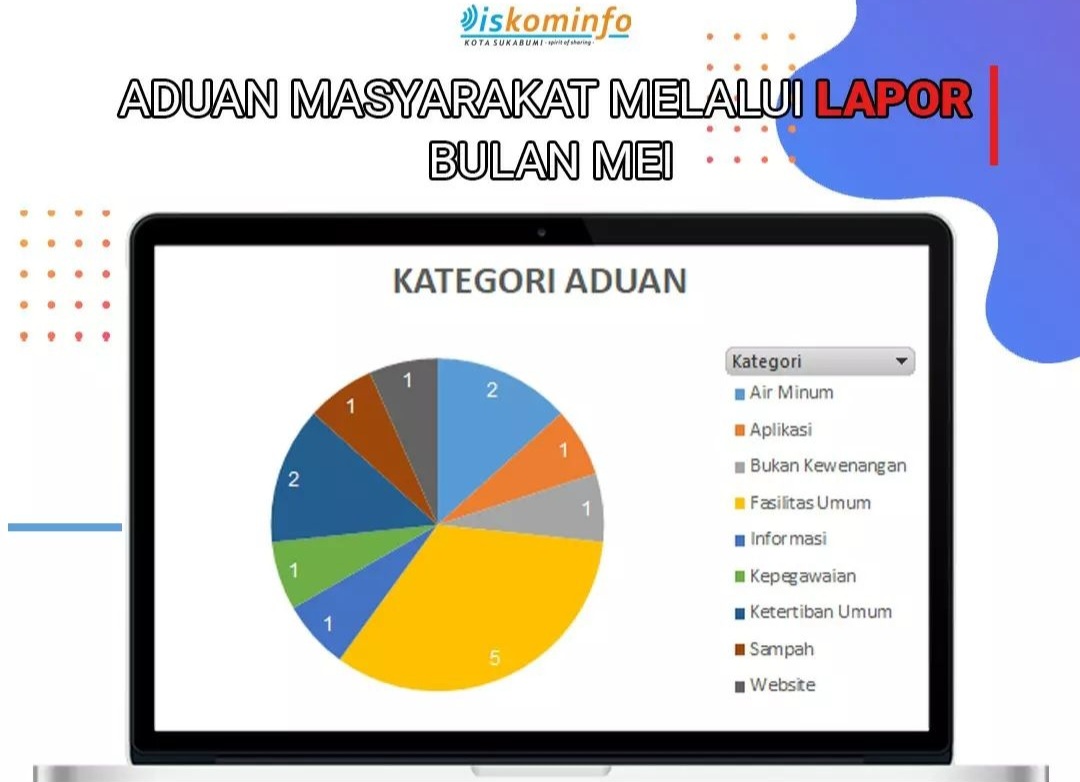 Diskominfo
KOTA SUKABUMI - spirit of sharing -

ADUAN MASYARAKAT MELALUI LAPOR
BULAN MEI

KATEGORI ADUAN

2
1
1
5
1
1
2
1
1

Kategori
Air Minum
Aplikasi
Bukan Kewenangan
Fasilitas Umum
Informasi
Kepegawaian
Ketertiban Umum
Sampah
Website